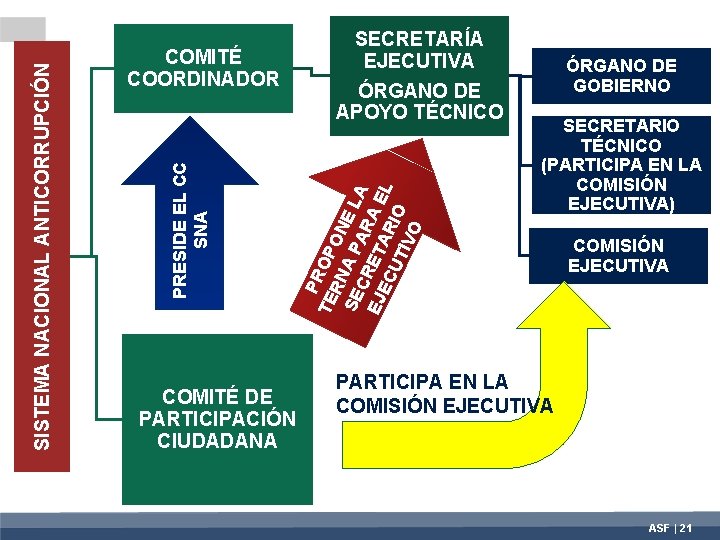 SISTEMA NACIONAL ANTICORRUPCIÓN

COMITÉ COORDINADOR

SECRETARÍA EJECUTIVA
ÓRGANO DE APOYO TÉCNICO

ÓRGANO DE GOBIERNO

SECRETARIO TÉCNICO (PARTICIPA EN LA COMISIÓN EJECUTIVA)

COMISIÓN EJECUTIVA

PRESIDE EL CC SNA

PROPONE LA TERNA PARA EL SECRETARIO EJECUTIVO

COMITÉ DE PARTICIPACIÓN CIUDADANA

PARTICIPA EN LA COMISIÓN EJECUTIVA

ASF | 21